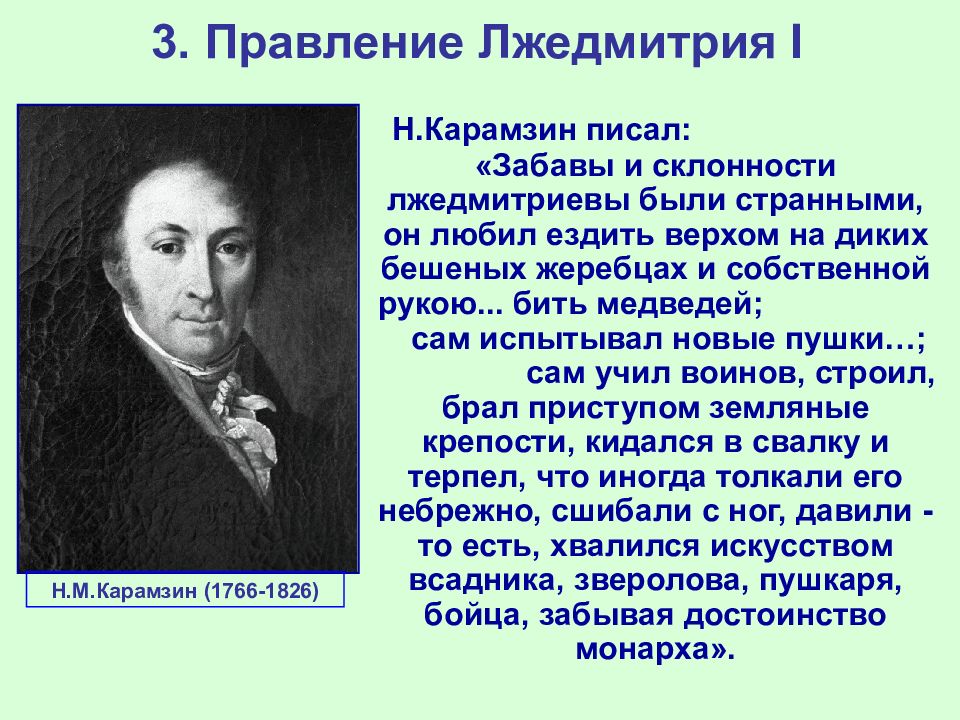 3. Правление Лжедмитрия I

Н.М.Карамзин (1766-1826)

Н.Карамзин писал:
«Забавы и склонности лжедмитриевы были странными, он любил ездить верхом на диких бешеных жеребцах и собственной рукою... бить медведей;
сам испытывал новые пушки…;
сам учил воинов, строил, брал приступом земляные крепости, кидался в свалку и терпел, что иногда толкали его небрежно, сшибали с ног, давили - то есть, хвалился искусством всадника, зверолова, пушкаря, бойца, забывая достоинство монарха».